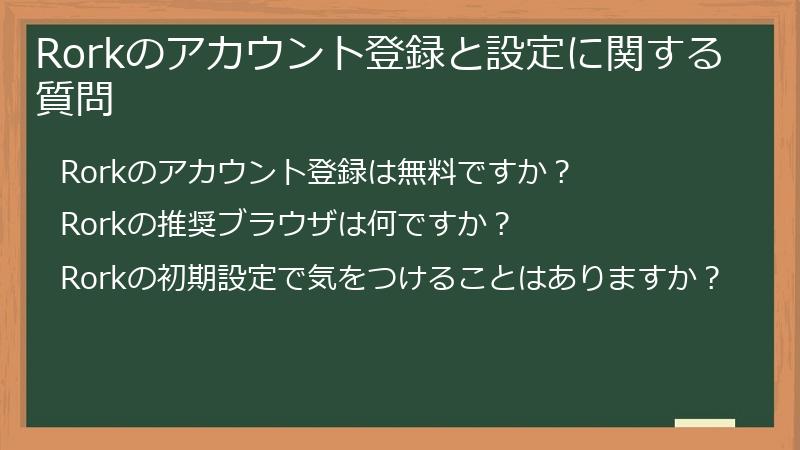 Rorkのアカウント登録と設定に関する質問

Rorkのアカウント登録は無料ですか？

Rorkの推奨ブラウザは何ですか？

Rorkの初期設定で気をつけることはありますか？